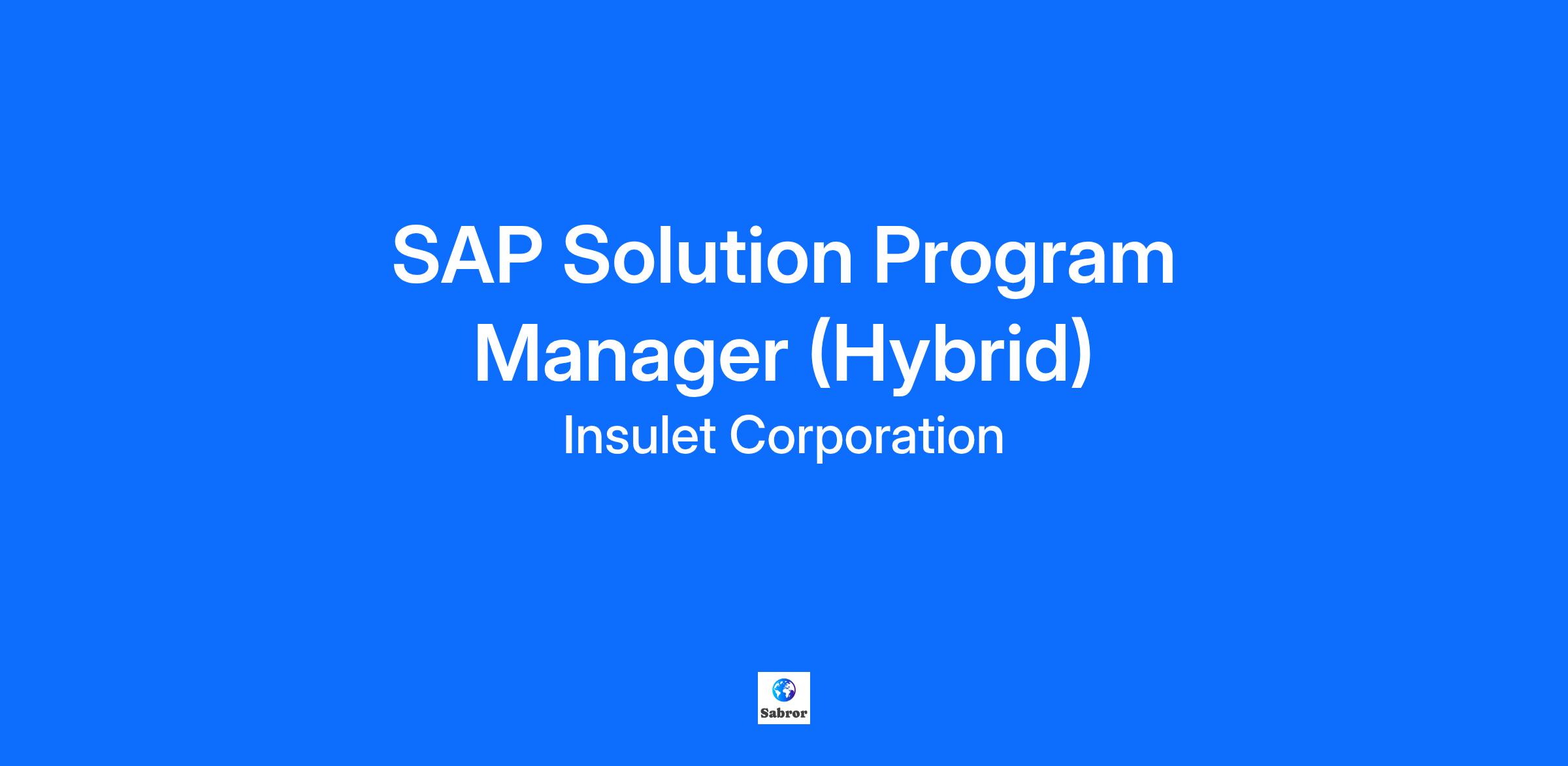 SAP Solution Program Manager (Hybrid)
Insulet Corporation

Sabror